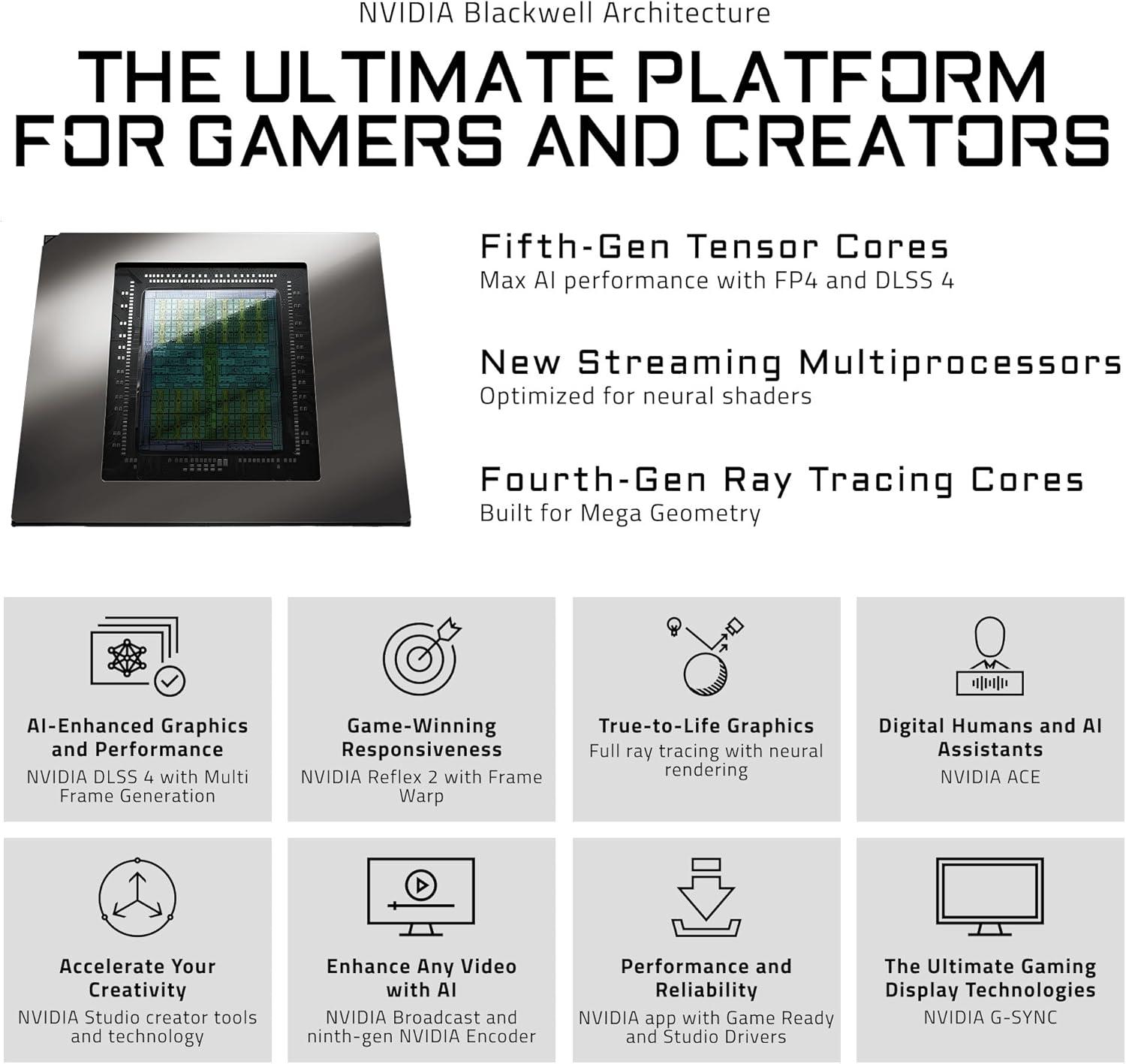 NVIDIA Blackwell Architecture

THE ULTIMATE PLATFORM FOR GAMERS AND CREATORS

Fifth-Gen Tensor Cores
Max AI performance with FP4 and DLSS 4

New Streaming Multiprocessors
Optimized for neural shaders

Fourth-Gen Ray Tracing Cores
Built for Mega Geometry

AI-Enhanced Graphics and Performance
NVIDIA DLSS 4 with Multi Frame Generation

Game-Winning Responsiveness
NVIDIA Reflex 2 with Frame Warp

True-to-Life Graphics
Full ray tracing with neural rendering

Digital Humans and AI Assistants
NVIDIA ACE

Accelerate Your Creativity
NVIDIA Studio creator tools and technology

Enhance Any Video with AI
NVIDIA Broadcast and ninth-gen NVIDIA Encoder

Performance and Reliability
NVIDIA app with Game Ready and Studio Drivers

The Ultimate Gaming Display Technologies
NVIDIA G-SYNC